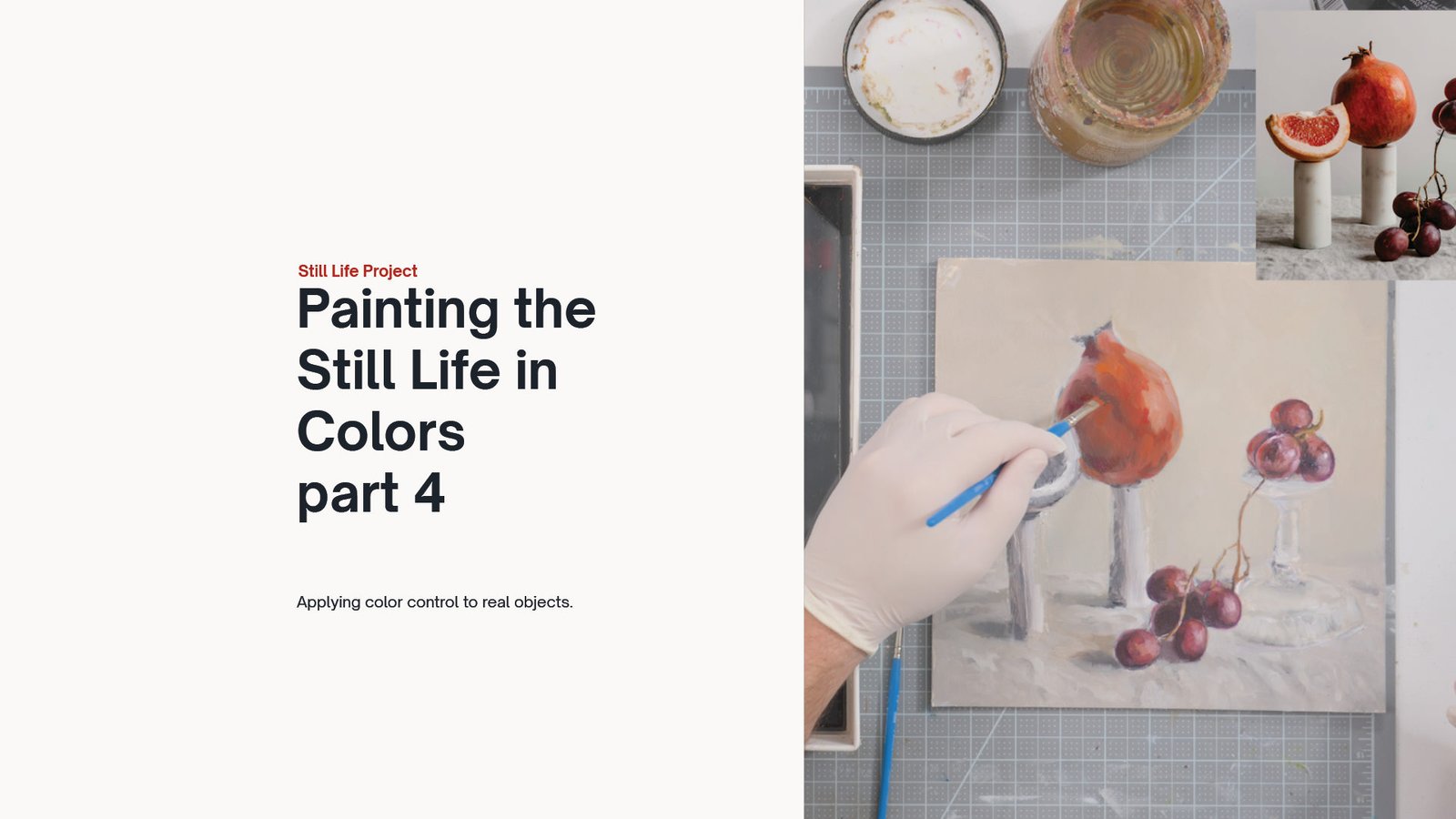 Still Life Project

Painting the Still Life in Colors
part 4

Applying color control to real objects.